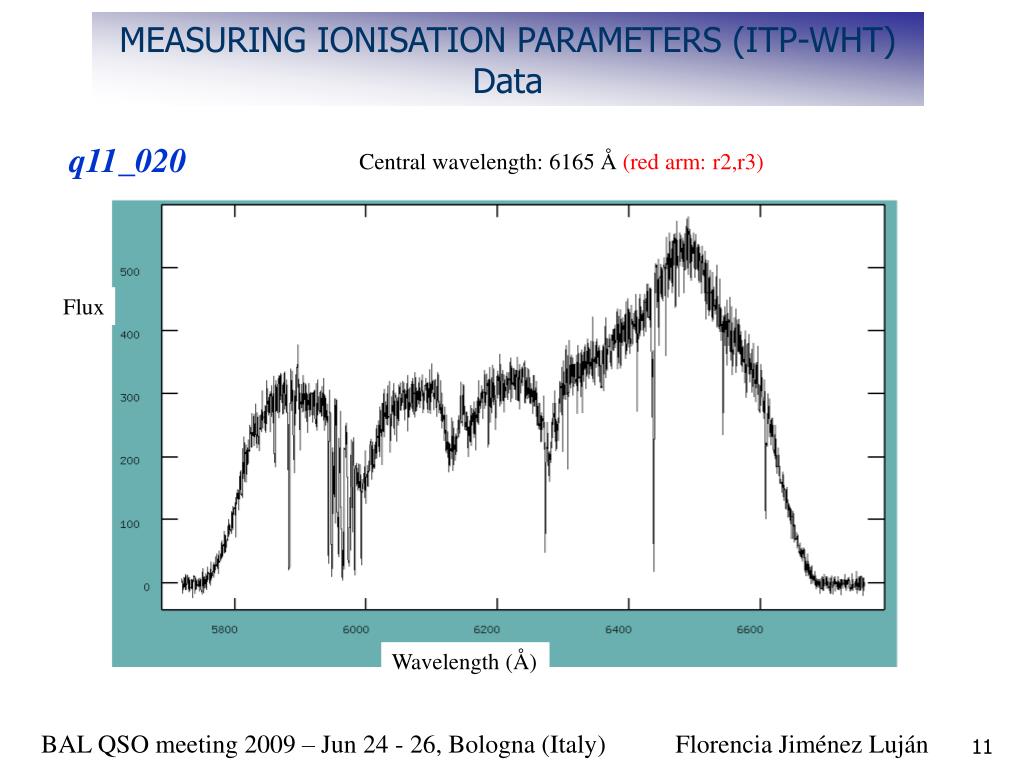 MEASURING IONISATION PARAMETERS (ITP-WHT)
Data

q11_020

Central wavelength: 6165 Å (red arm: r2,r3)

Flux

500
400
300
200
100
0

5800
6000
6200
6400
6600

Wavelength (Å)

BAL QSO meeting 2009 – Jun 24 - 26, Bologna (Italy)

Florencia Jiménez Luján

11